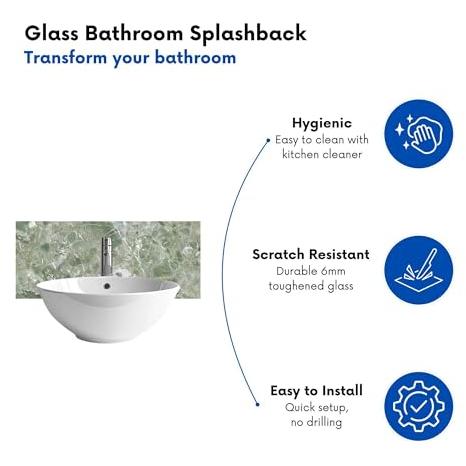 Glass Bathroom Splashback
Transform your bathroom

Hygienic
Easy to clean with kitchen cleaner

Scratch Resistant
Durable 6mm toughened glass

Easy to Install
Quick setup, no drilling